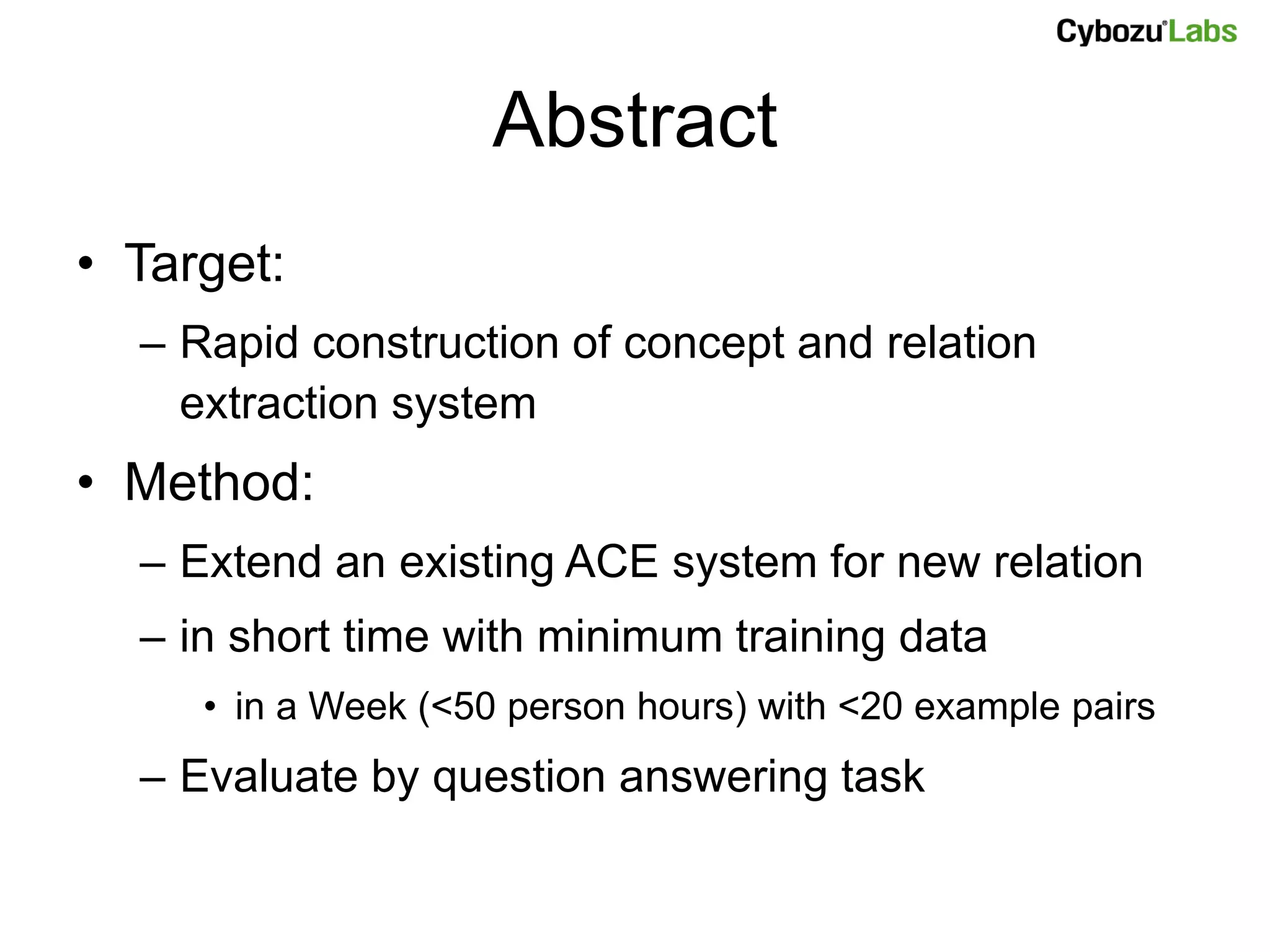 Cybozu Labs

Abstract

• Target:
– Rapid construction of concept and relation extraction system
• Method:
– Extend an existing ACE system for new relation
– in short time with minimum training data
• in a Week (<50 person hours) with <20 example pairs
– Evaluate by question answering task